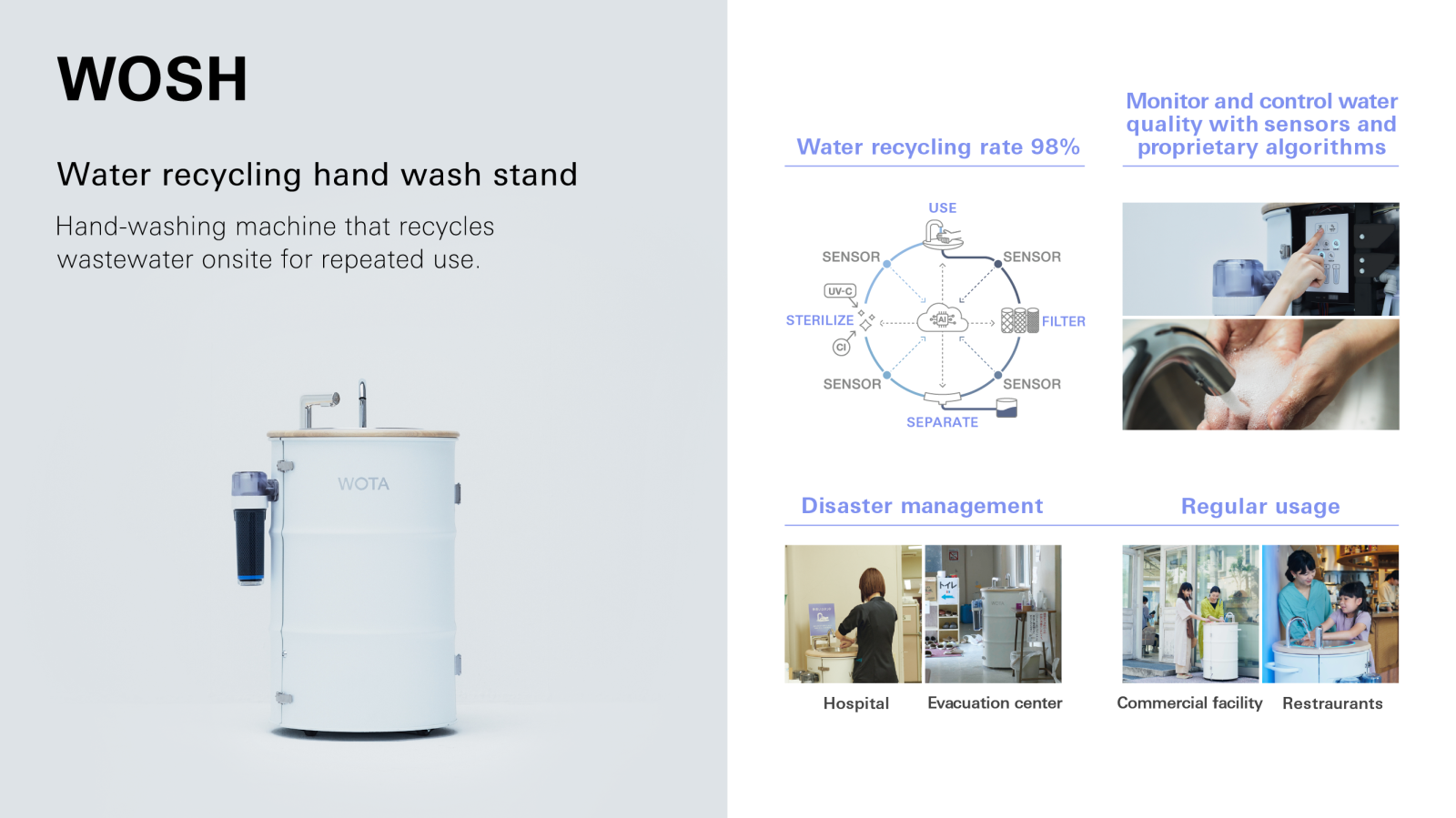 WOSH

Water recycling hand wash stand

Hand-washing machine that recycles wastewater onsite for repeated use.

WOTA

Water recycling rate 98%

USE
SENSOR
SENSOR
UV-C
STERILIZE
AI
FILTER
Cl
SENSOR
SENSOR
SEPARATE

Monitor and control water quality with sensors and proprietary algorithms

Disaster management

Hospital

トイレ

Evacuation center

Regular usage

Commercial facility

Restraurants